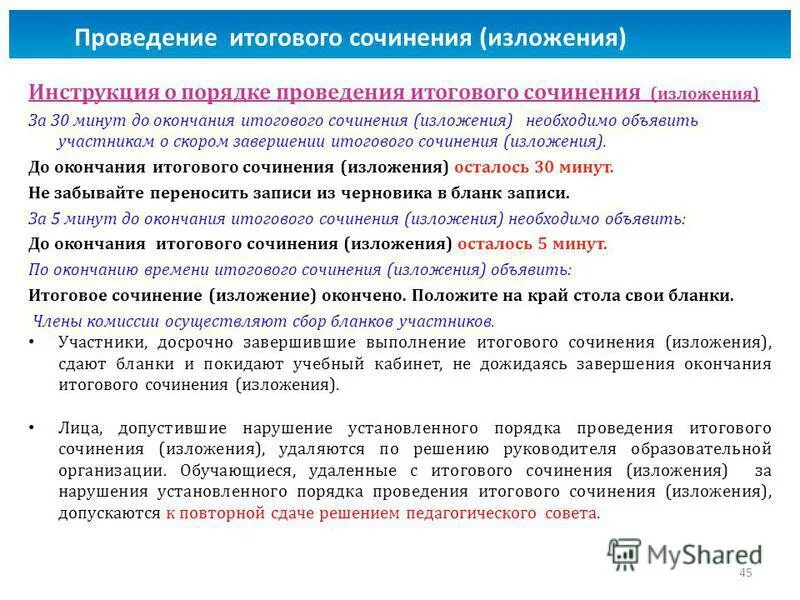 Проведение итогового сочинения (изложения)

Инструкция о порядке проведения итогового сочинения (изложения)

За 30 минут до окончания итогового сочинения (изложения) необходимо объявить участникам о скором завершении итогового сочинения (изложения).

До окончания итогового сочинения (изложения) осталось 30 минут.

Не забывайте переносить записи из черновика в бланк записи.

За 5 минут до окончания итогового сочинения (изложения) необходимо объявить:

До окончания итогового сочинения (изложения) осталось 5 минут.

По окончанию времени итогового сочинения (изложения) объявить:

Итоговое сочинение (изложение) окончено. Положите на край стола свои бланки.

Члены комиссии осуществляют сбор бланков участников.

• Участники, досрочно завершившие выполнение итогового сочинения (изложения), сдают бланки и покидают учебный кабинет, не дожидаясь завершения окончания итогового сочинения (изложения).

• Лица, допустившие нарушение установленного порядка проведения итогового сочинения (изложения), удаляются по решению руководителя образовательной организации. Обучающиеся, удаленные с итогового сочинения (изложения) за нарушения установленного порядка проведения итогового сочинения (изложения), допускаются к повторной сдаче решением педагогического совета.

MyShared

45